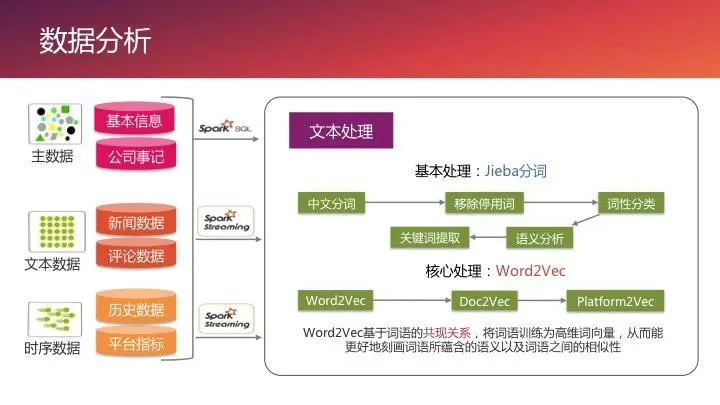 数据分析

主数据
基本信息
公司事记

文本数据
新闻数据
评论数据

时序数据
历史数据
平台指标

Spark SQL
Spark Streaming
Spark Streaming

文本处理

基本处理：Jieba分词

中文分词
移除停用词
词性分类
语义分析
关键词提取

核心处理：Word2Vec

Word2Vec
Doc2Vec
Platform2Vec

Word2Vec基于词语的共现关系，将词语训练为高维词向量，从而能更好地刻画词语所蕴含的语义以及词语之间的相似性